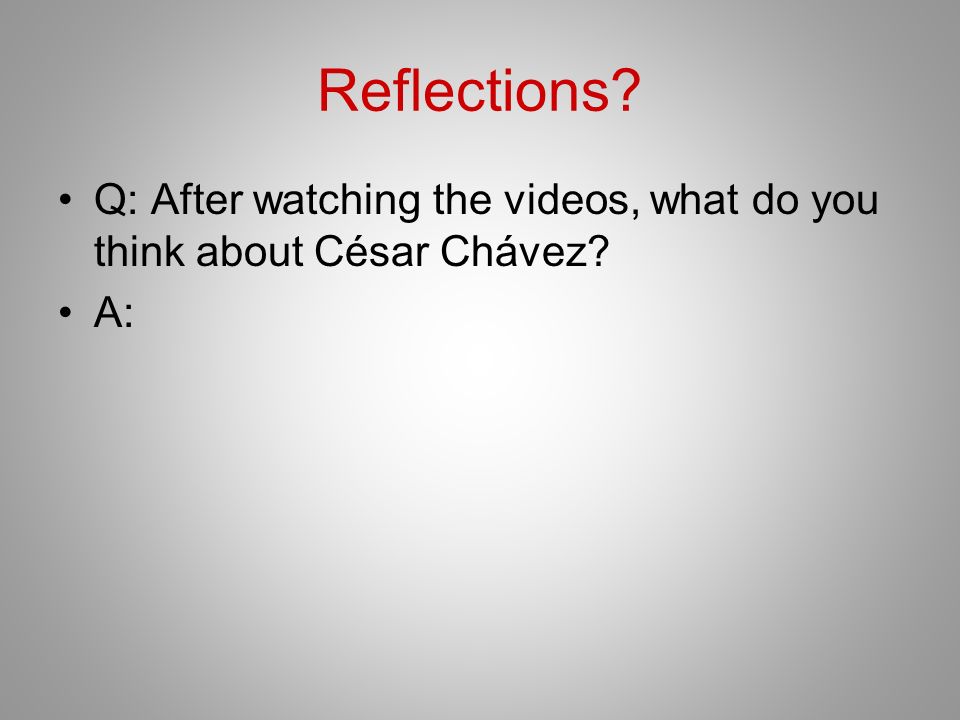 Reflections?

• Q: After watching the videos, what do you think about César Chávez?

• A: